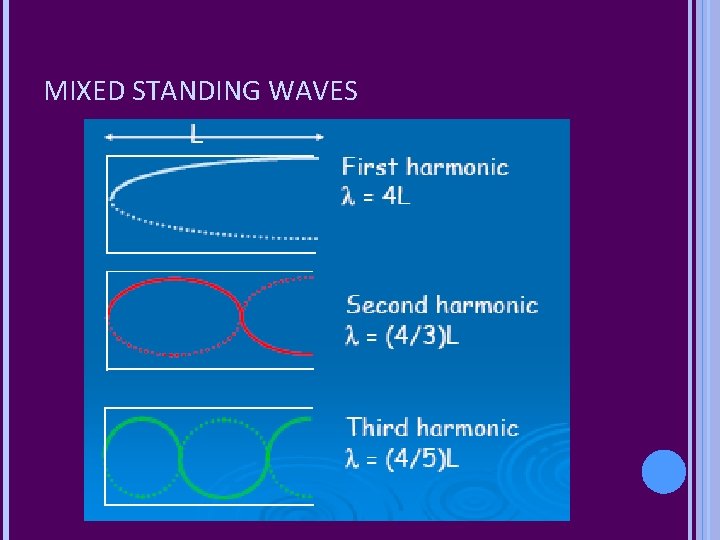 MIXED STANDING WAVES

L

First harmonic
$\lambda = 4L$

Second harmonic
$\lambda = (4/3)L$

Third harmonic
$\lambda = (4/5)L$